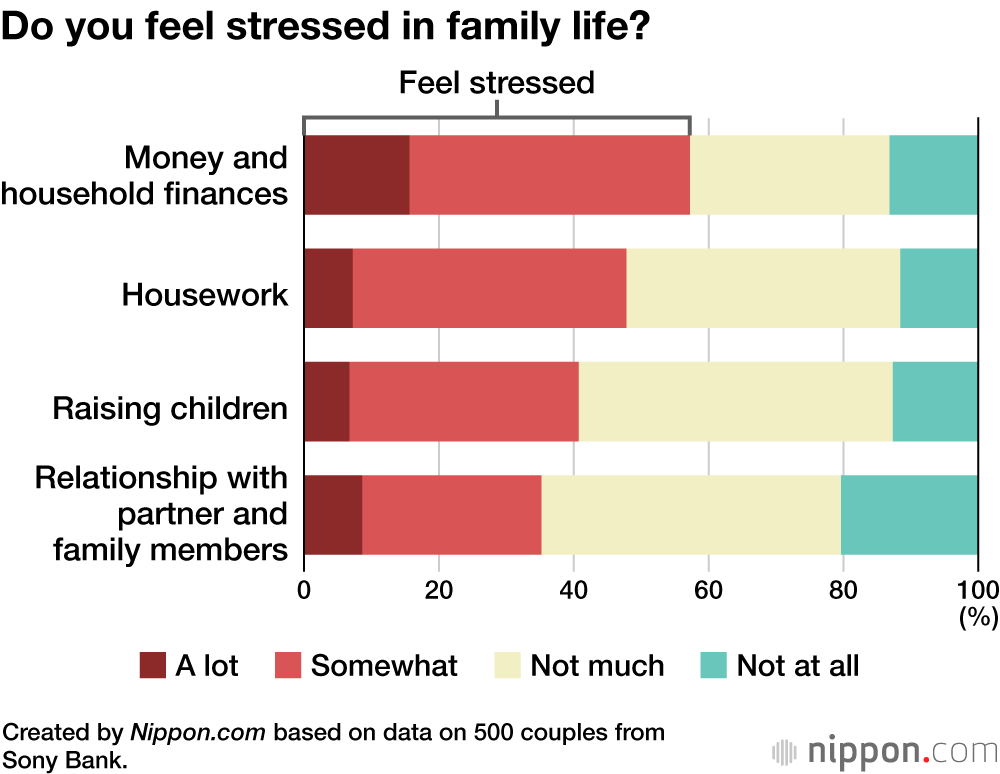 Do you feel stressed in family life?

Feel stressed

Money and household finances

Housework

Raising children

Relationship with partner and family members

0 20 40 60 80 100 (%)

A lot Somewhat Not much Not at all

Created by Nippon.com based on data on 500 couples from Sony Bank.

nippon.com